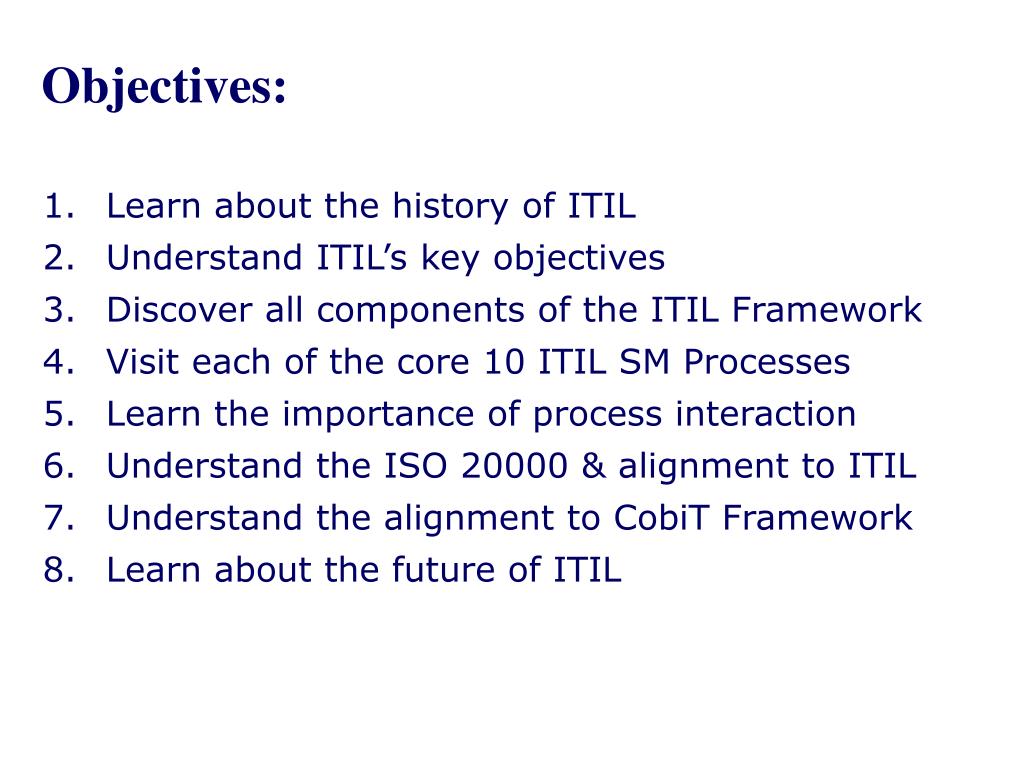 Objectives:

1. Learn about the history of ITIL
2. Understand ITIL’s key objectives
3. Discover all components of the ITIL Framework
4. Visit each of the core 10 ITIL SM Processes
5. Learn the importance of process interaction
6. Understand the ISO 20000 & alignment to ITIL
7. Understand the alignment to CobiT Framework
8. Learn about the future of ITIL